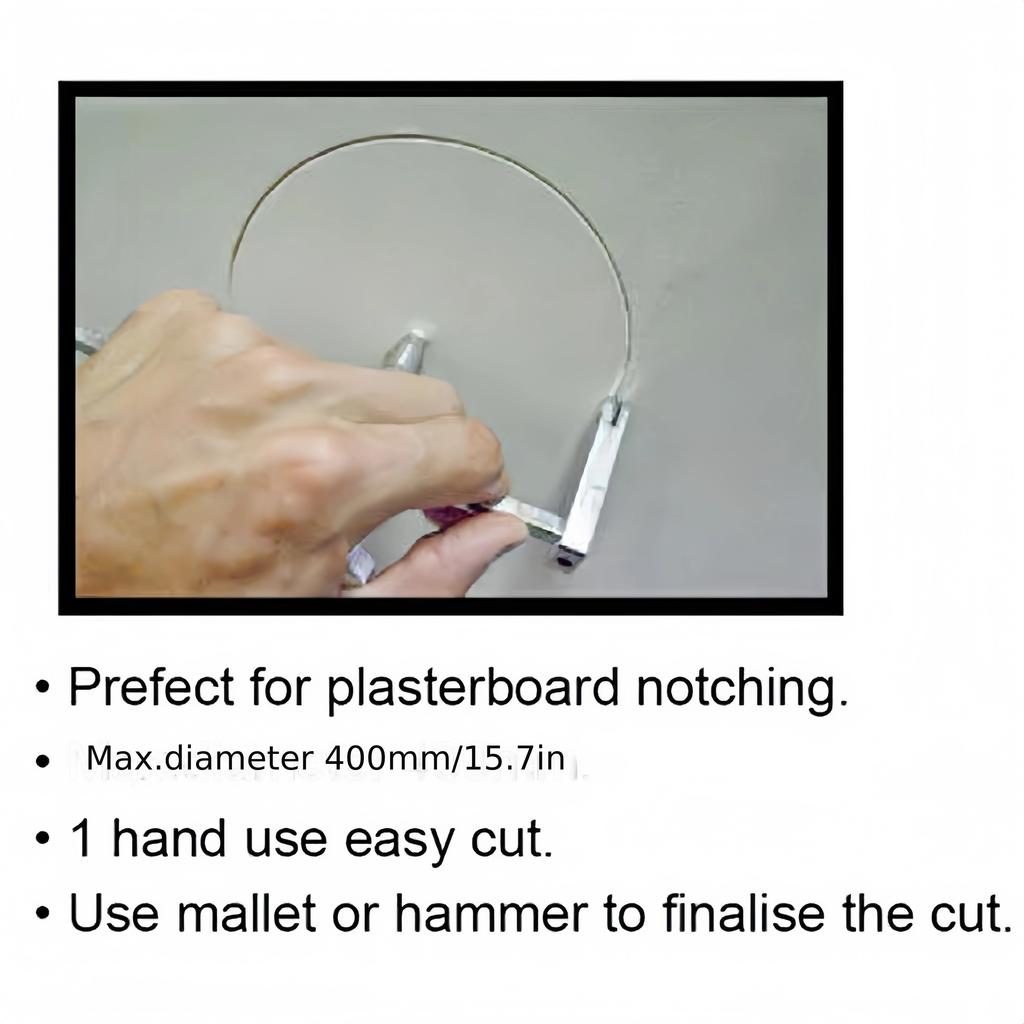 • Prefect for plasterboard notching.
• Max.diameter 400mm/15.7in
• 1 hand use easy cut.
• Use mallet or hammer to finalise the cut.